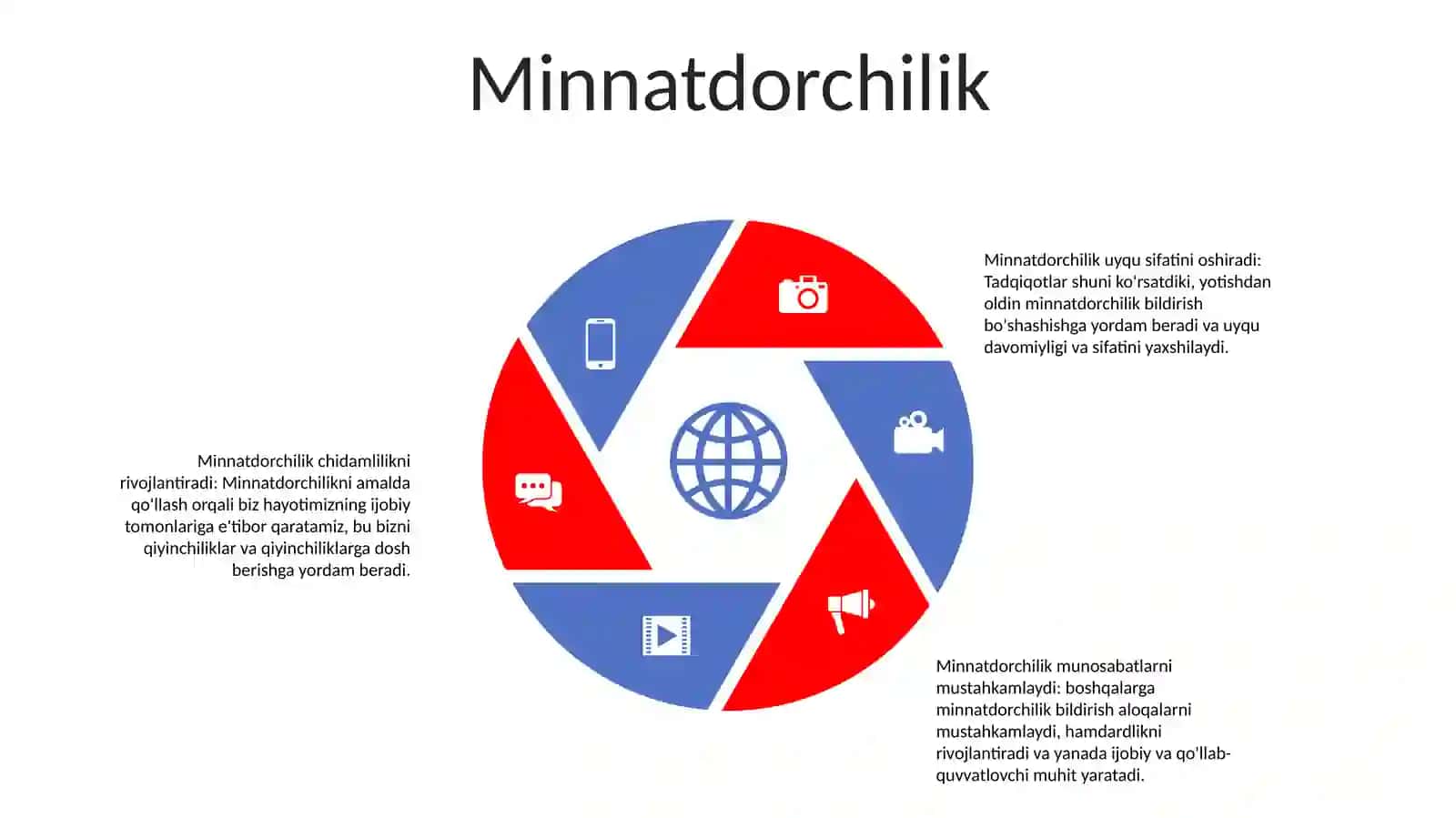 Minnatdorchilik

Minnatdorchilik uyqu sifatini oshiradi: Tadqiqotlar shuni ko'rsatdiki, yotishdan oldin minnatdorchilik bildirish bo'shashishga yordam beradi va uyqu davomiyligi va sifatini yaxshilaydi.

Minnatdorchilik chidamlilikni rivojlantiradi: Minnatdorchilikni amalda qo'llash orqali biz hayotimizning ijobiy tomonlariga e'tibor qaratamiz, bu bizni qiyinchiliklar va qiyinchiliklarga dosh berishga yordam beradi.

Minnatdorchilik munosabatlarni mustahkamlaydi: boshqalarga minnatdorchilik bildirish aloqalarni mustahkamlaydi, hamdardlikni rivojlantiradi va yanada ijobiy va qo'llab-quvvatlovchi muhit yaratadi.